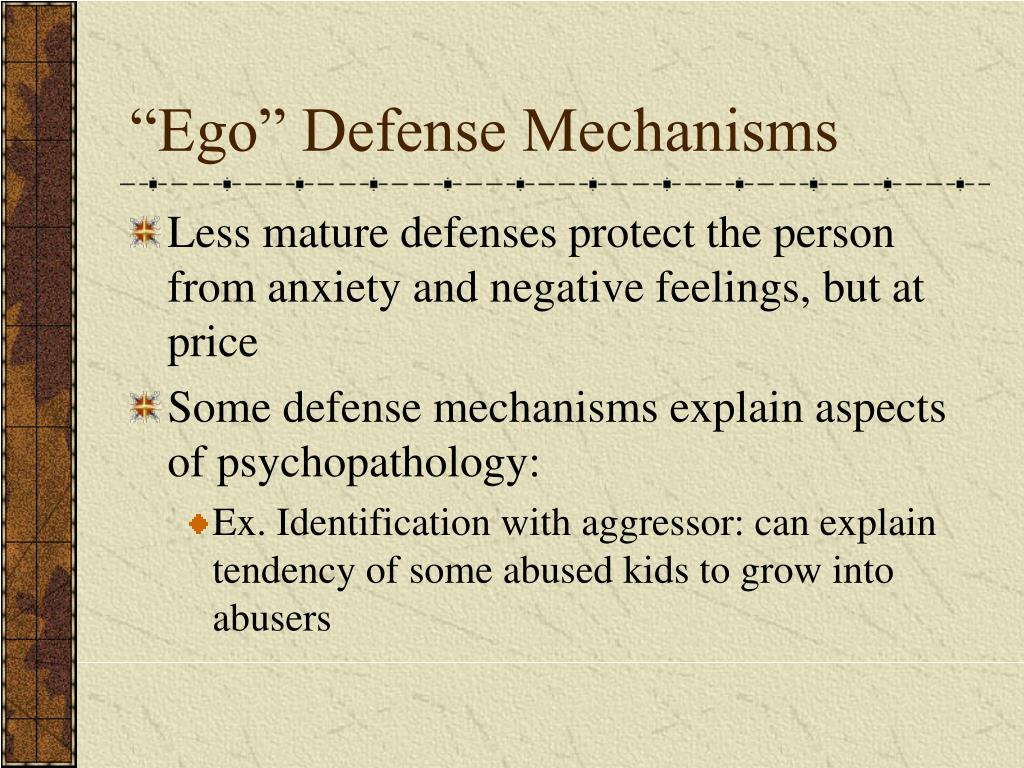 “Ego” Defense Mechanisms

Less mature defenses protect the person from anxiety and negative feelings, but at price

Some defense mechanisms explain aspects of psychopathology:

Ex. Identification with aggressor: can explain tendency of some abused kids to grow into abusers